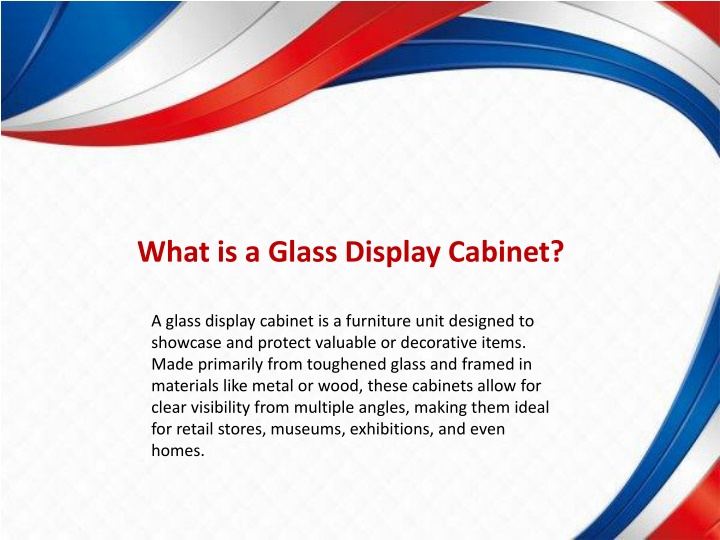 What is a Glass Display Cabinet?

A glass display cabinet is a furniture unit designed to showcase and protect valuable or decorative items. Made primarily from toughened glass and framed in materials like metal or wood, these cabinets allow for clear visibility from multiple angles, making them ideal for retail stores, museums, exhibitions, and even homes.